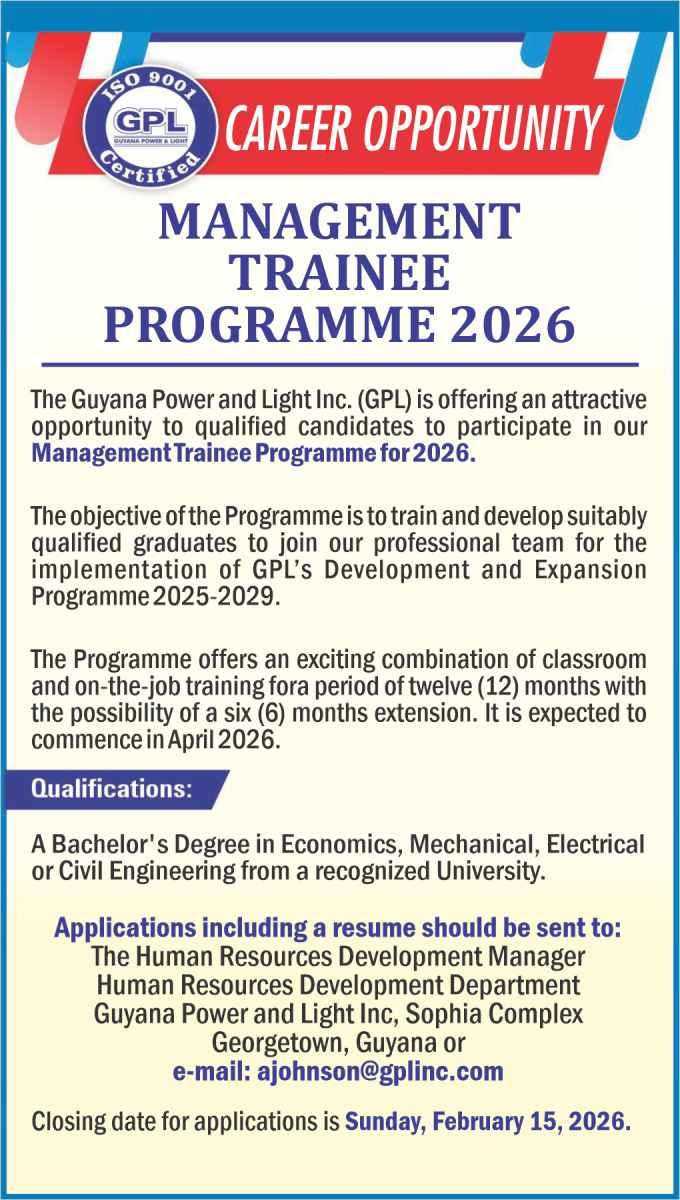 ISO 9001
GPL
GUYANA POWER & LIGHT
Certified

CAREER OPPORTUNITY

MANAGEMENT TRAINEE PROGRAMME 2026

The Guyana Power and Light Inc. (GPL) is offering an attractive opportunity to qualified candidates to participate in our Management Trainee Programme for 2026.

The objective of the Programme is to train and develop suitably qualified graduates to join our professional team for the implementation of GPL's Development and Expansion Programme 2025-2029.

The Programme offers an exciting combination of classroom and on-the-job training fora period of twelve (12) months with the possibility of a six (6) months extension. It is expected to commence in April 2026.

Qualifications:

A Bachelor's Degree in Economics, Mechanical, Electrical or Civil Engineering from a recognized University.

Applications including a resume should be sent to:
The Human Resources Development Manager
Human Resources Development Department
Guyana Power and Light Inc, Sophia Complex
Georgetown, Guyana or
e-mail: ajohnson@gplinc.com

Closing date for applications is Sunday, February 15, 2026.